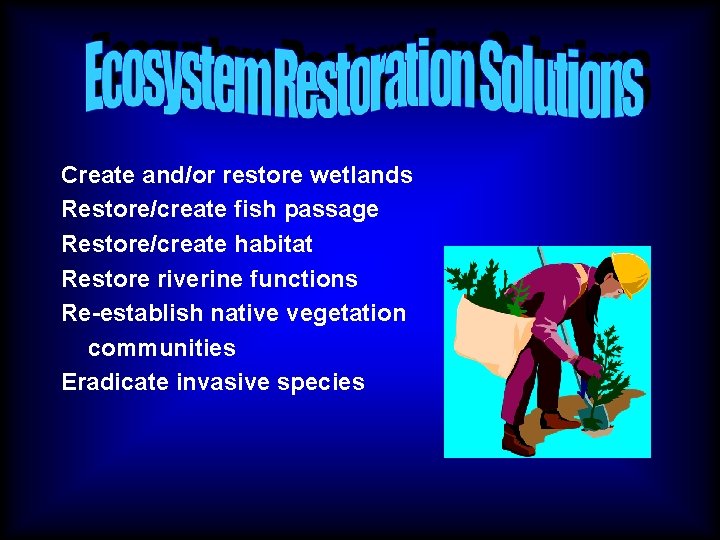 Ecosystem Restoration Solutions

Create and/or restore wetlands
Restore/create fish passage
Restore/create habitat
Restore riverine functions
Re-establish native vegetation communities
Eradicate invasive species